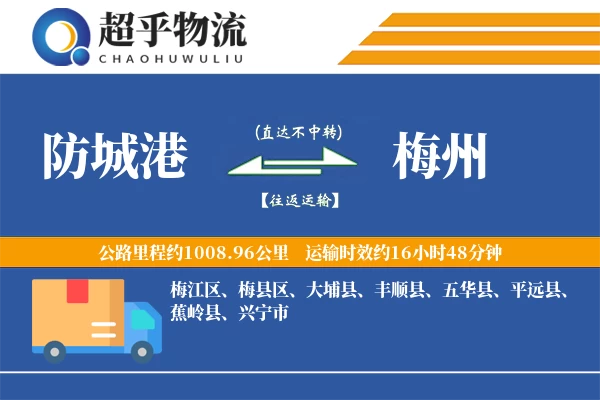 超乎物流
CHAOHUWULIU

防城港

(直达不中转)

【往返运输】

梅州

公路里程约1008.96公里 运输时效约16小时48分钟

梅江区、梅县区、大埔县、丰顺县、五华县、平远县、蕉岭县、兴宁市